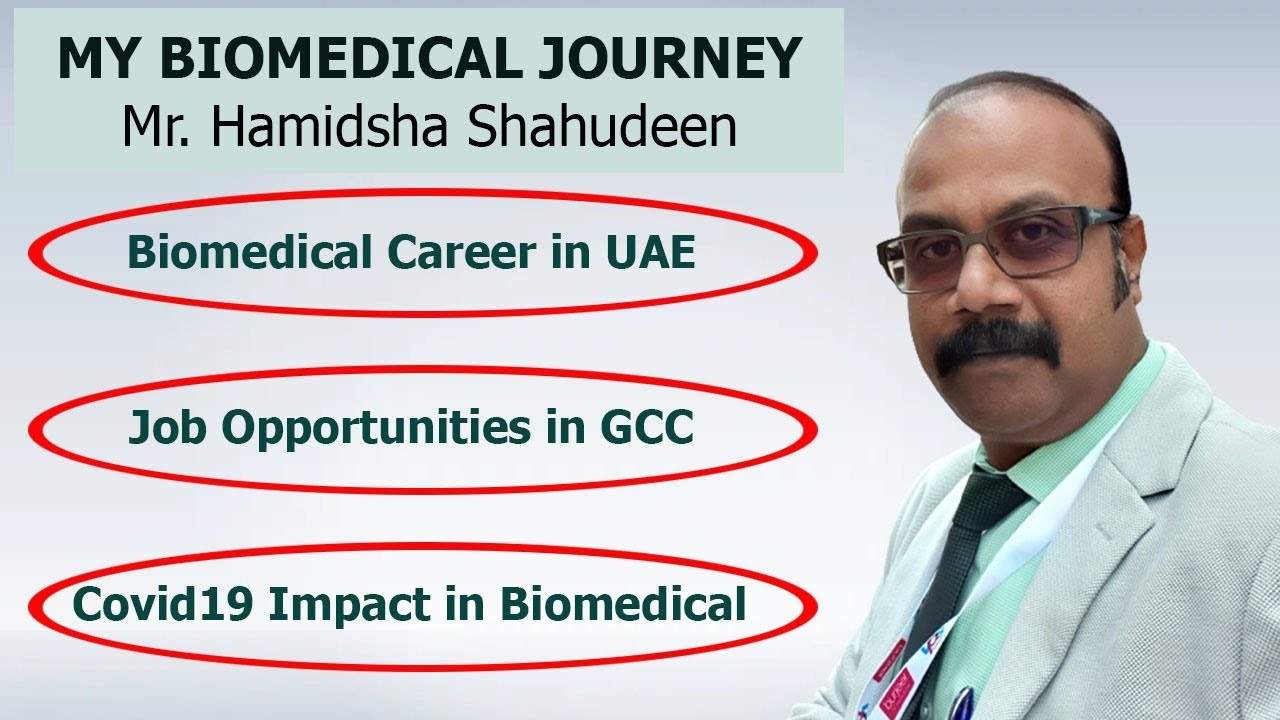 MY BIOMEDICAL JOURNEY
Mr. Hamidsha Shahudeen

Biomedical Career in UAE

Job Opportunities in GCC

Covid19 Impact in Biomedical